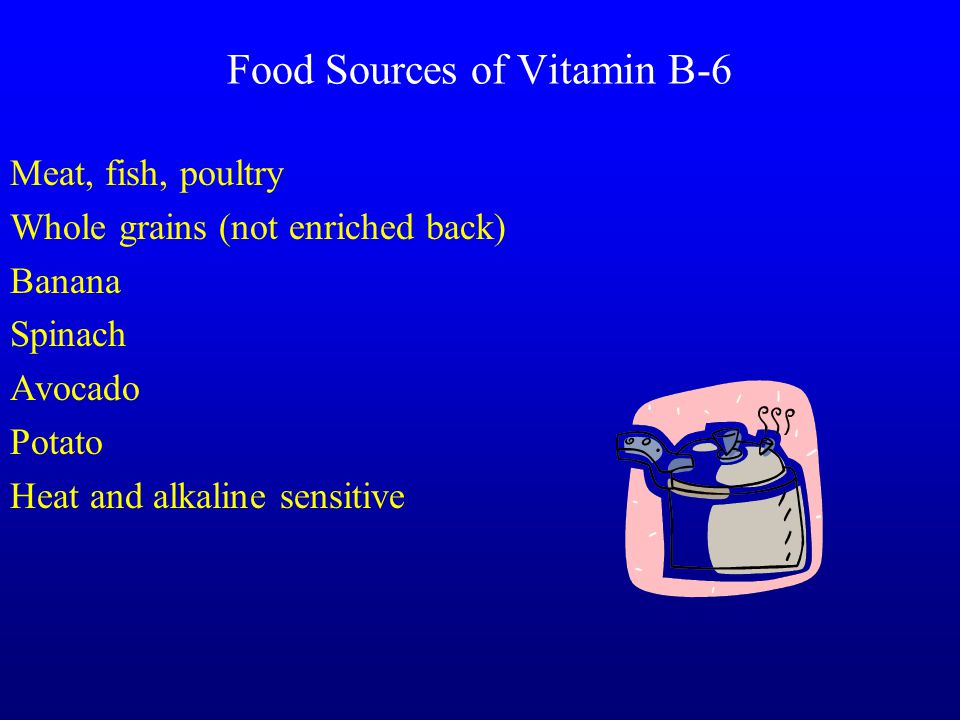 Food Sources of Vitamin B-6

Meat, fish, poultry
Whole grains (not enriched back)
Banana
Spinach
Avocado
Potato
Heat and alkaline sensitive